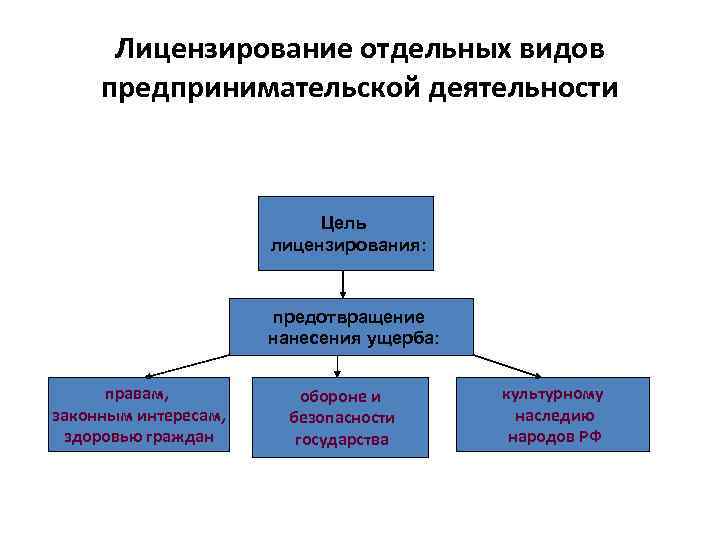 Лицензирование отдельных видов предпринимательской деятельности

Цель лицензирования:

предотвращение нанесения ущерба:

правам, законным интересам, здоровью граждан

обороне и безопасности государства

культурному наследию народов РФ